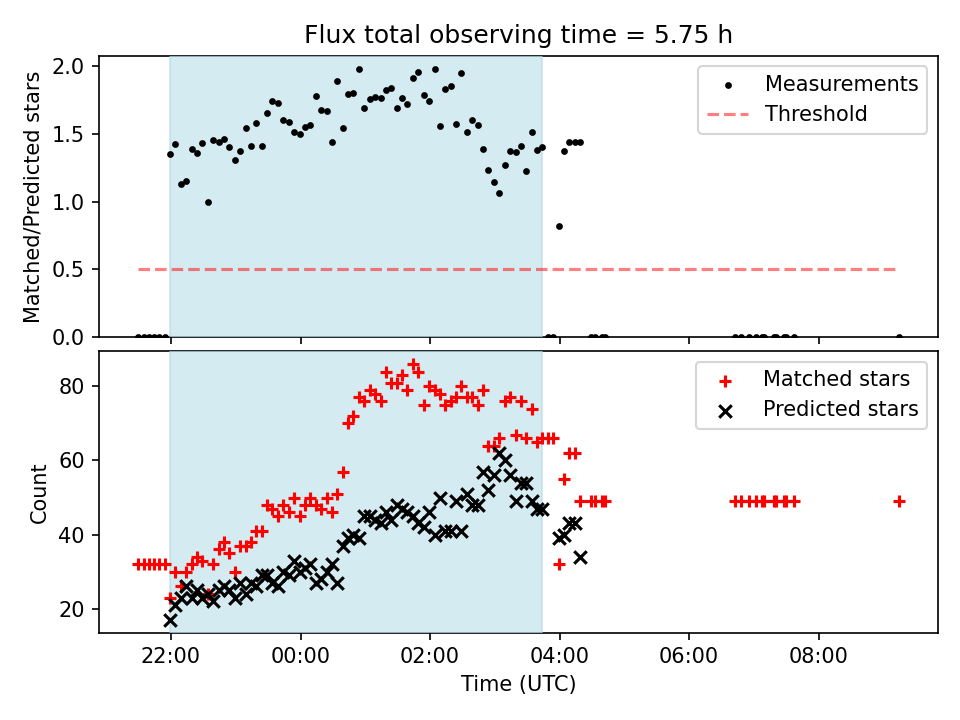 Flux total observing time = 5.75 h

Matched/Predicted stars

2.0
1.5
1.0
0.5
0.0

Measurements
Threshold

Count

80
60
40
20

Matched stars
Predicted stars

22:00
00:00
02:00
04:00
06:00
08:00

Time (UTC)